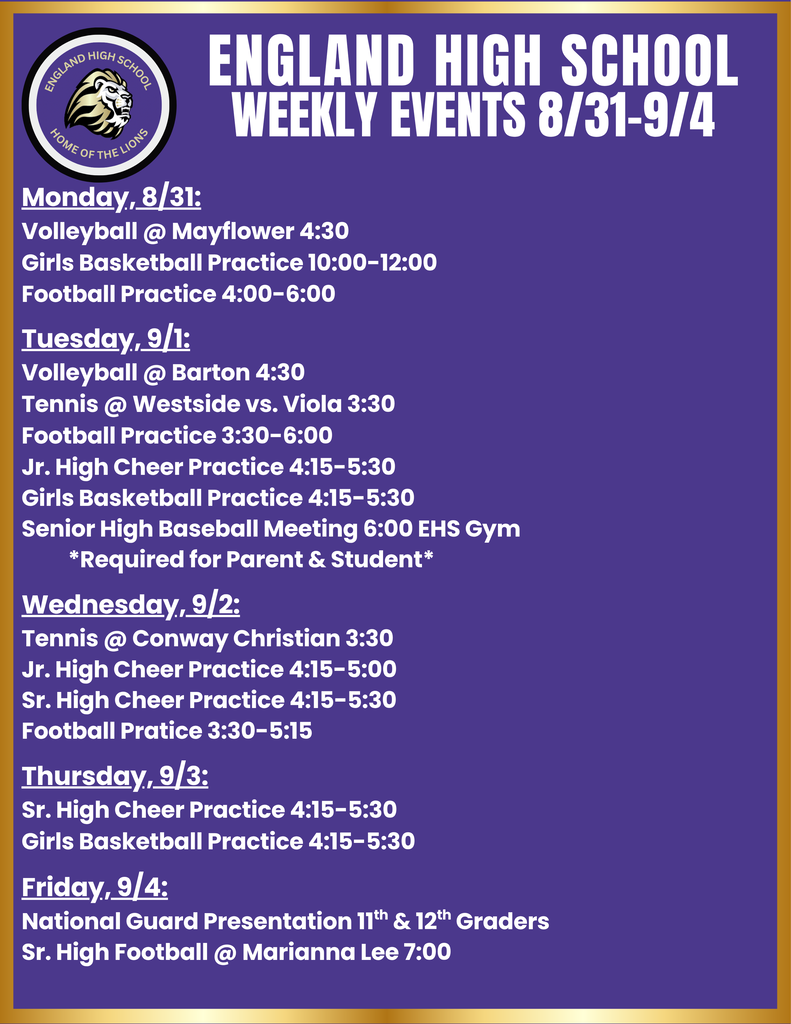 ENGLAND HIGH SCHOOL
HOME OF THE LIONS

ENGLAND HIGH SCHOOL
WEEKLY EVENTS 8/31-9/4

Monday, 8/31:
Volleyball @ Mayflower 4:30
Girls Basketball Practice 10:00-12:00
Football Practice 4:00-6:00

Tuesday, 9/1:
Volleyball @ Barton 4:30
Tennis @ Westside vs. Viola 3:30
Football Practice 3:30-6:00
Jr. High Cheer Practice 4:15-5:30
Girls Basketball Practice 4:15-5:30
Senior High Baseball Meeting 6:00 EHS Gym
*Required for Parent & Student*

Wednesday, 9/2:
Tennis @ Conway Christian 3:30
Jr. High Cheer Practice 4:15-5:00
Sr. High Cheer Practice 4:15-5:30
Football Pratice 3:30-5:15

Thursday, 9/3:
Sr. High Cheer Practice 4:15-5:30
Girls Basketball Practice 4:15-5:30

Friday, 9/4:
National Guard Presentation 11$^{th}$ & 12$^{th}$ Graders
Sr. High Football @ Marianna Lee 7:00